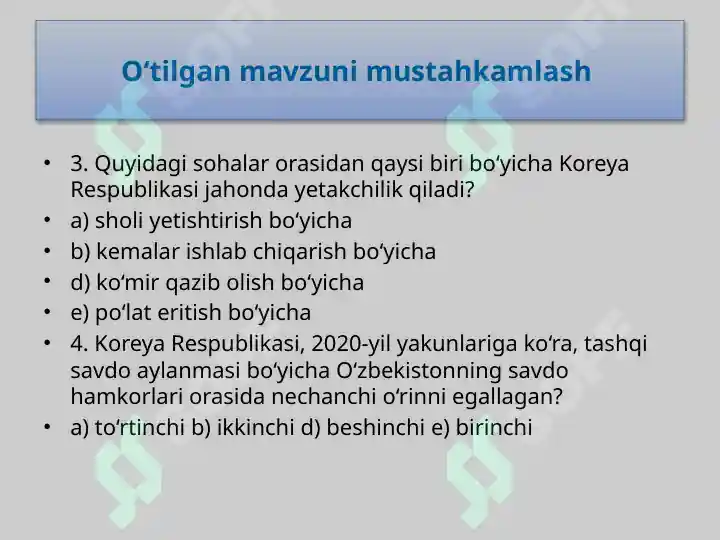 O‘tilgan mavzuni mustahkamlash

• 3. Quyidagi sohalar orasidan qaysi biri bo‘yicha Koreya Respublikasi jahonda yetakchilik qiladi?
• a) sholi yetishtirish bo‘yicha
• b) kemalar ishlab chiqarish bo‘yicha
• d) ko‘mir qazib olish bo‘yicha
• e) po‘lat eritish bo‘yicha
• 4. Koreya Respublikasi, 2020-yil yakunlariga ko‘ra, tashqi savdo aylanmasi bo‘yicha O‘zbekistonning savdo hamkorlari orasida nechanchi o‘rinni egallagan?
• a) to‘rtinchi b) ikkinchi d) beshinchi e) birinchi